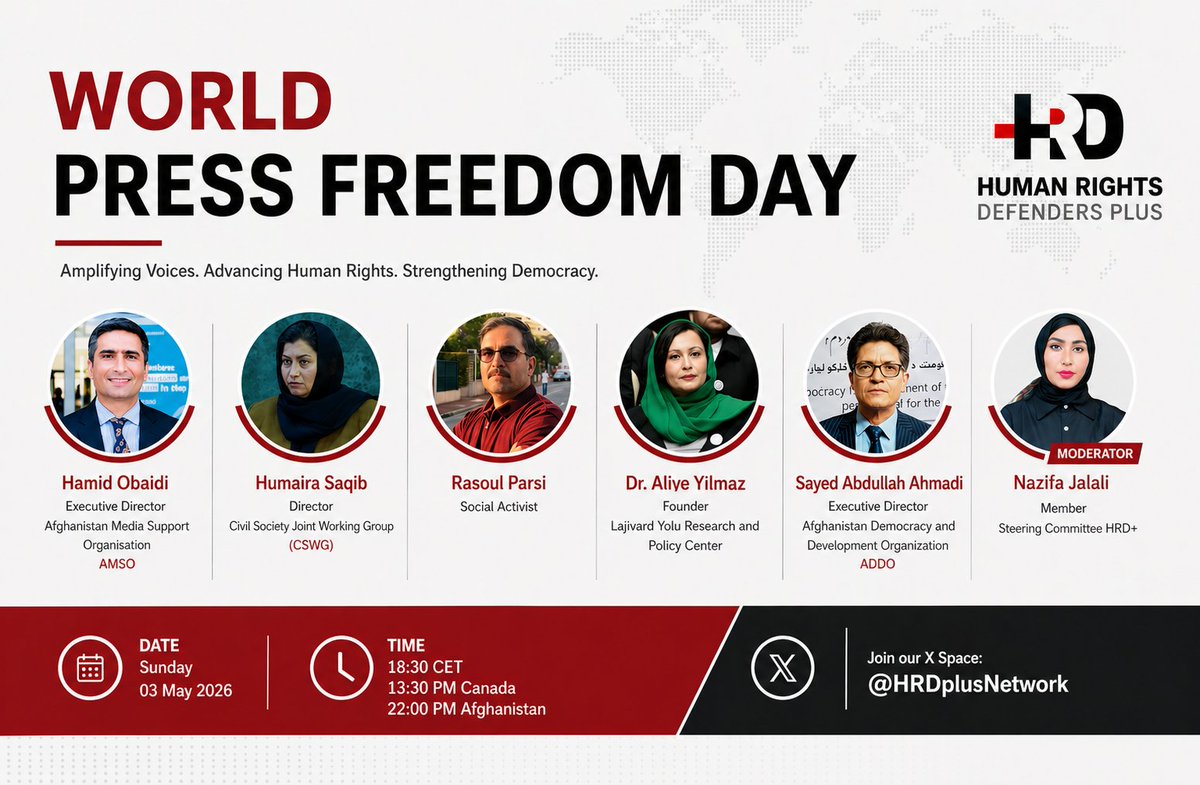 WORLD
PRESS FREEDOM DAY

HRD
HUMAN RIGHTS
DEFENDERS PLUS

Amplifying Voices. Advancing Human Rights. Strengthening Democracy.

Hamid Obaidi
Executive Director
Afghanistan Media Support Organisation
AMSO

Humaira Saqib
Director
Civil Society Joint Working Group
(CSWG)

Rasoul Parsi
Social Activist

Dr. Aliye Yilmaz
Founder
Lajivard Yolu Research and Policy Center

Sayed Abdullah Ahmadi
Executive Director
Afghanistan Democracy and Development Organization
ADDO

MODERATOR
Nazifa Jalali
Member
Steering Committee HRD+

DATE
Sunday
03 May 2026

TIME
18:30 CET
13:30 PM Canada
22:00 PM Afghanistan

Join our X Space:
@HRDplusNetwork